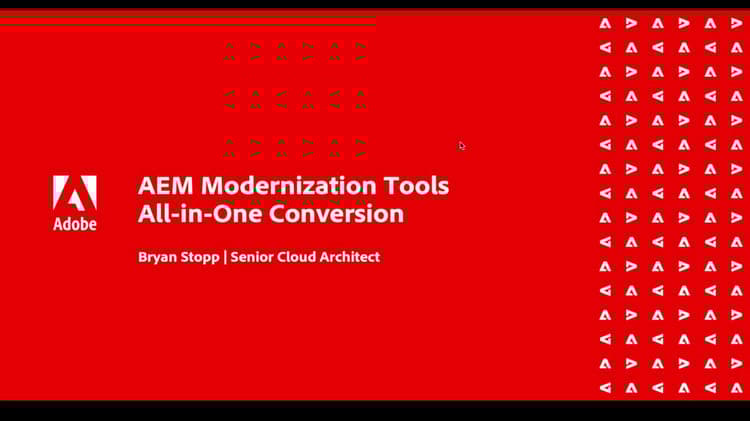 Adobe

AEM Modernization Tools
All-in-One Conversion

Bryan Stopp | Senior Cloud Architect